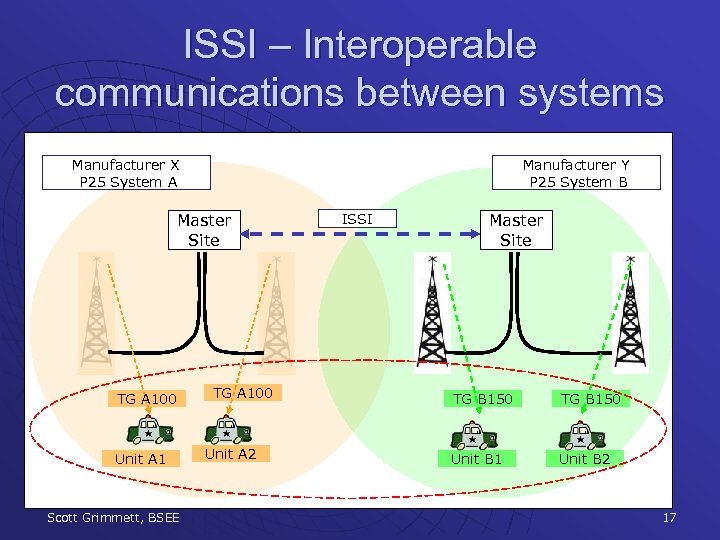 ISSI – Interoperable communications between systems

Manufacturer X
P25 System A

Manufacturer Y
P25 System B

Master Site

ISSI

Master Site

TG A100

TG A100

TG B150

TG B150

Unit A1

Unit A2

Unit B1

Unit B2

Scott Grimmett, BSEE

17